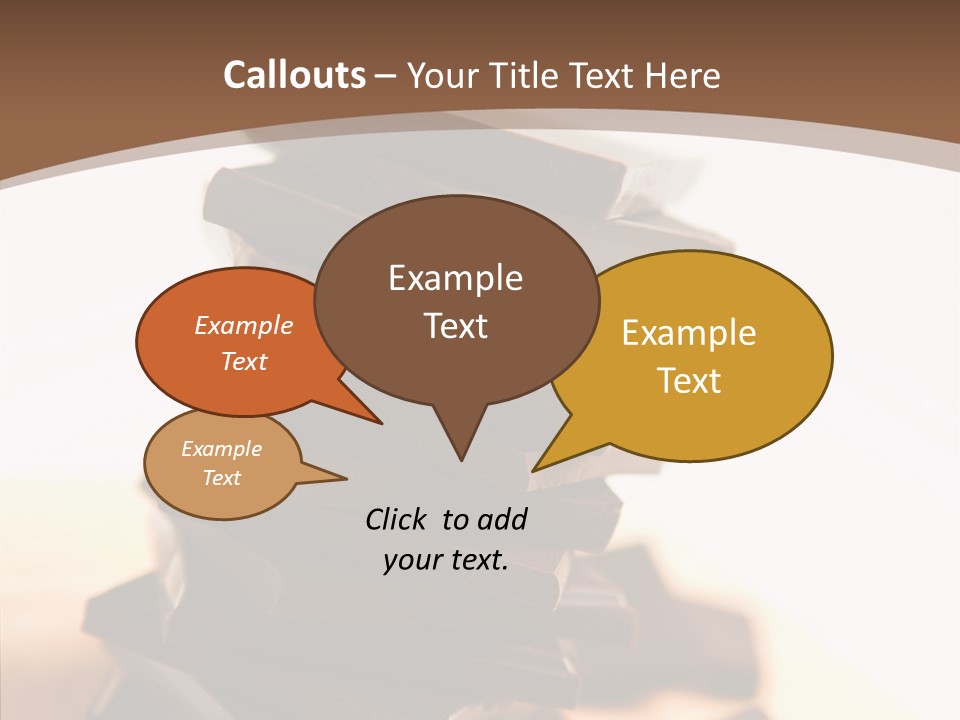 Callouts – Your Title Text Here

Example Text

Example Text

Example Text

Example Text

Click to add your text.